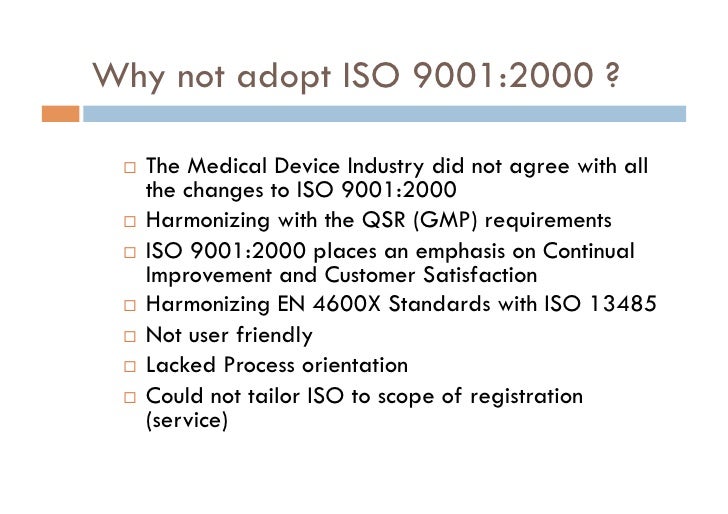 Why not adopt ISO 9001:2000 ?

□ The Medical Device Industry did not agree with all the changes to ISO 9001:2000
□ Harmonizing with the QSR (GMP) requirements
□ ISO 9001:2000 places an emphasis on Continual Improvement and Customer Satisfaction
□ Harmonizing EN 4600X Standards with ISO 13485
□ Not user friendly
□ Lacked Process orientation
□ Could not tailor ISO to scope of registration (service)